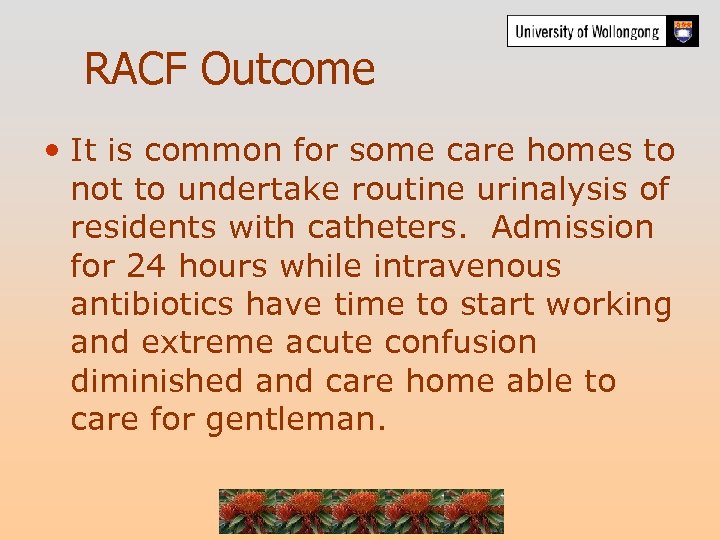 University of Wollongong

RACF Outcome

• It is common for some care homes to not to undertake routine urinalysis of residents with catheters. Admission for 24 hours while intravenous antibiotics have time to start working and extreme acute confusion diminished and care home able to care for gentleman.